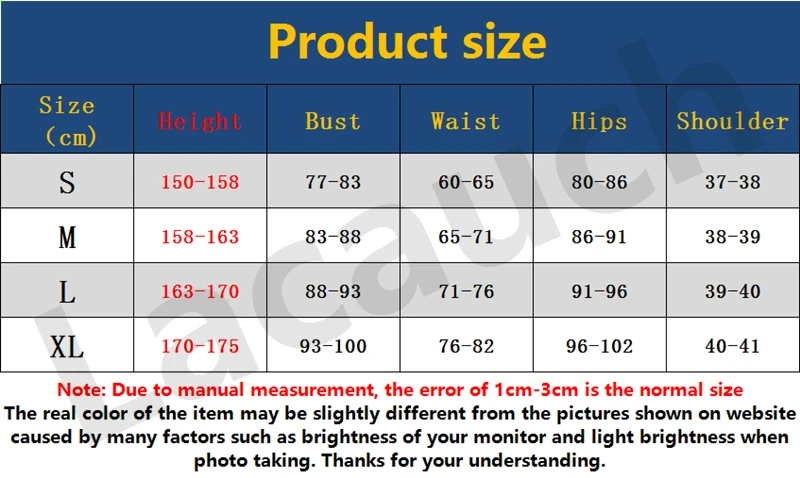 Product size

| Size (cm) | Height | Bust | Waist | Hips | Shoulder |
|---|---|---|---|---|---|
| S | 150-158 | 77-83 | 60-65 | 80-86 | 37-38 |
| M | 158-163 | 83-88 | 65-71 | 86-91 | 38-39 |
| L | 163-170 | 88-93 | 71-76 | 91-96 | 39-40 |
| XL | 170-175 | 93-100 | 76-82 | 96-102 | 40-41 |

Lacauch

Note: Due to manual measurement, the error of 1cm-3cm is the normal size
The real color of the item may be slightly different from the pictures shown on website caused by many factors such as brightness of your monitor and light brightness when photo taking. Thanks for your understanding.